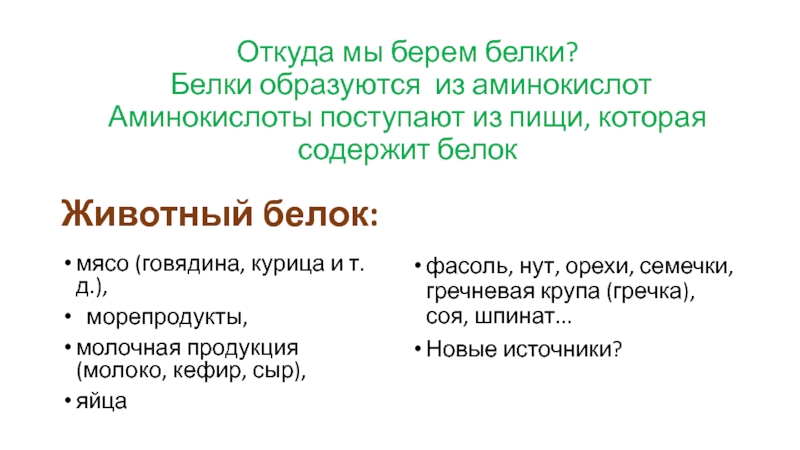 Откуда мы берем белки?
Белки образуются из аминокислот
Аминокислоты поступают из пищи, которая содержит белок

Животный белок:

• мясо (говядина, курица и т. д.),
• морепродукты,
• молочная продукция (молоко, кефир, сыр),
• яйца

• фасоль, нут, орехи, семечки, гречневая крупа (гречка), соя, шпинат...
• Новые источники?